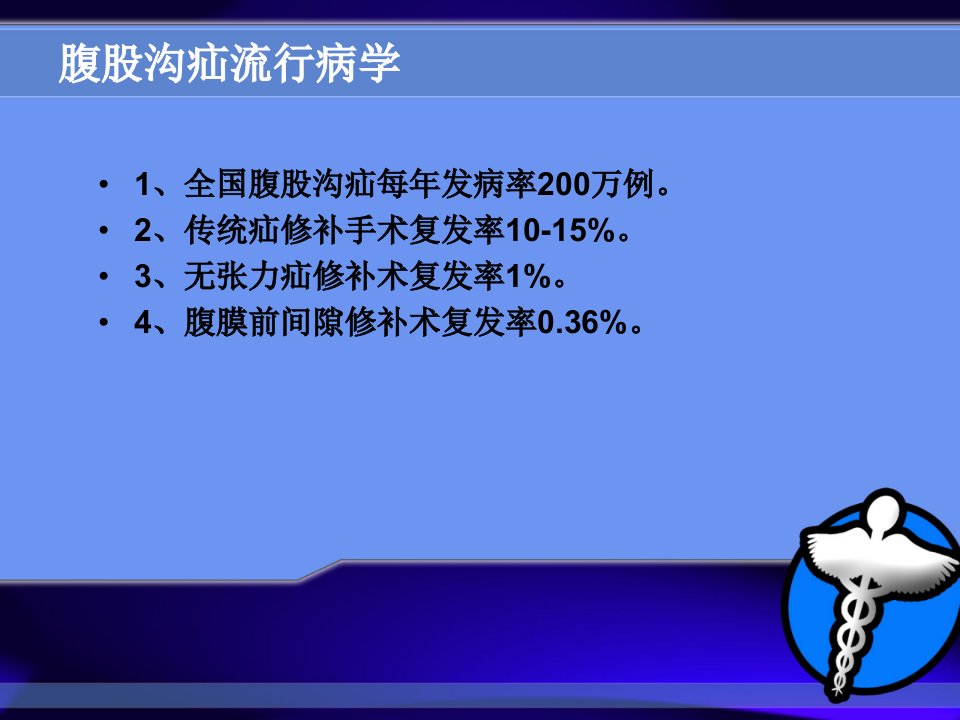 腹股沟疝流行病学

• 1、全国腹股沟疝每年发病率200万例。
• 2、传统疝修补手术复发率10-15%。
• 3、无张力疝修补术复发率1%。
• 4、腹膜前间隙修补术复发率0.36%。